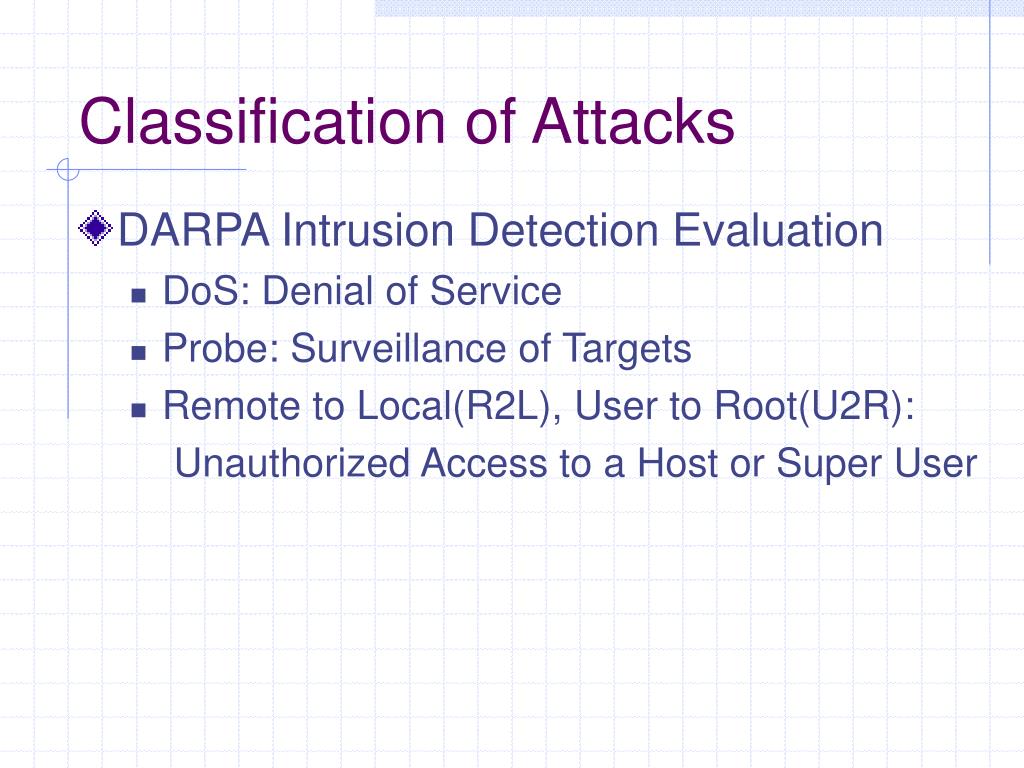 Classification of Attacks

DARPA Intrusion Detection Evaluation

DoS: Denial of Service

Probe: Surveillance of Targets

Remote to Local(R2L), User to Root(U2R): Unauthorized Access to a Host or Super User